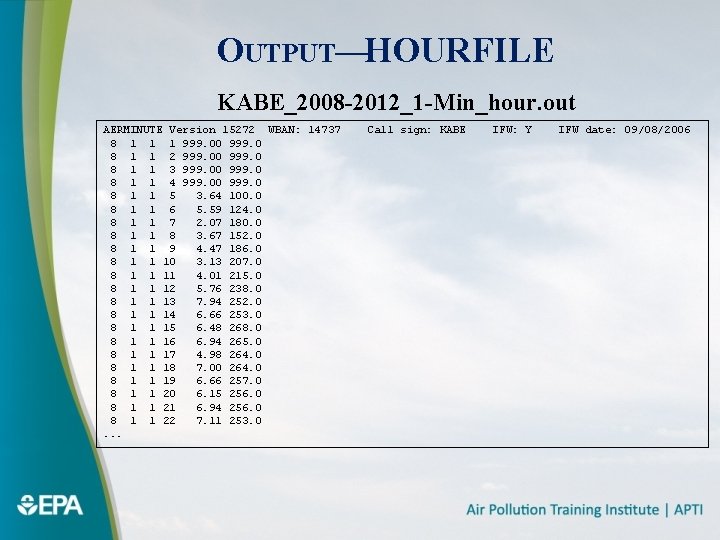 OUTPUT—HOURFILE

KABE_2008-2012_1-Min_hour.out

AERMINUTE Version 15272  WBAN: 14737  Call sign: KABE  IFW: Y  IFW date: 09/08/2006
8 1 1 1 999.00 999.0
8 1 1 2 999.00 999.0
8 1 1 3 999.00 999.0
8 1 1 4 999.00 999.0
8 1 1 5 3.64 100.0
8 1 1 6 5.59 124.0
8 1 1 7 2.07 180.0
8 1 1 8 3.67 152.0
8 1 1 9 4.47 186.0
8 1 1 10 3.13 207.0
8 1 1 11 4.01 215.0
8 1 1 12 5.76 238.0
8 1 1 13 7.94 252.0
8 1 1 14 6.66 253.0
8 1 1 15 6.48 268.0
8 1 1 16 6.94 265.0
8 1 1 17 4.98 264.0
8 1 1 18 7.00 264.0
8 1 1 19 6.66 257.0
8 1 1 20 6.15 256.0
8 1 1 21 6.94 256.0
8 1 1 22 7.11 253.0
...

EPA

Air Pollution Training Institute | APTI